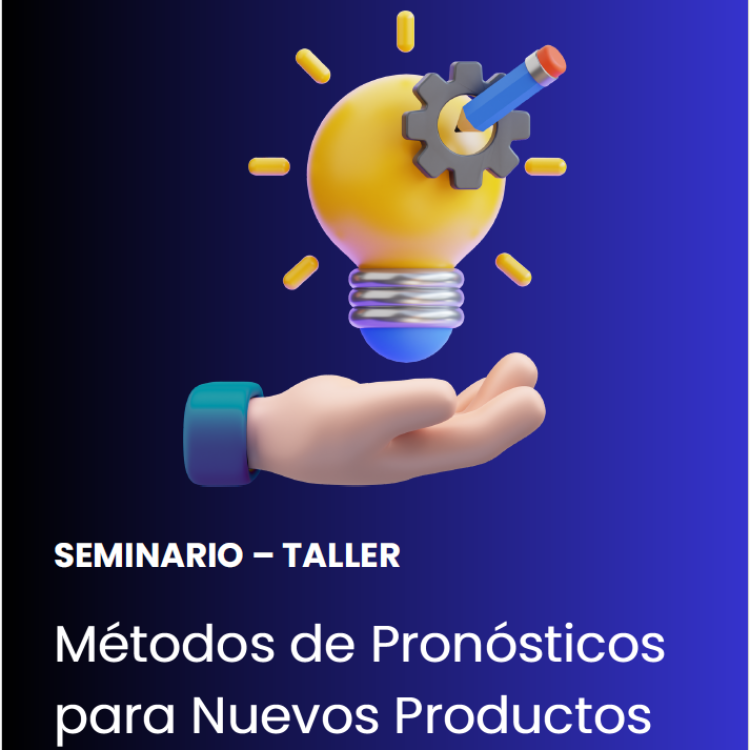 SEMINARIO – TALLER

Métodos de Pronósticos para Nuevos Productos